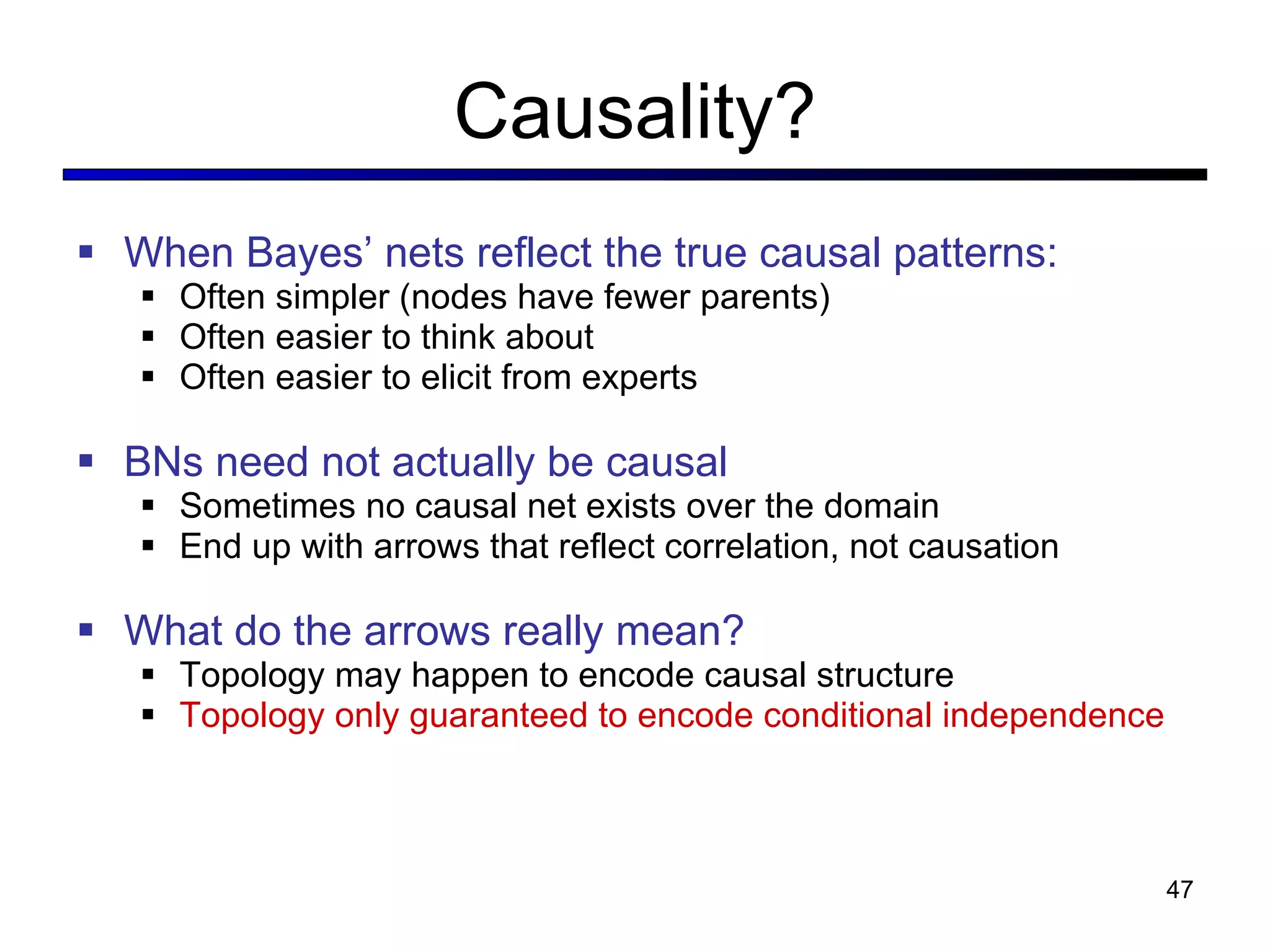 Causality?

▪ When Bayes' nets reflect the true causal patterns:
 ▪ Often simpler (nodes have fewer parents)
 ▪ Often easier to think about
 ▪ Often easier to elicit from experts

▪ BNs need not actually be causal
 ▪ Sometimes no causal net exists over the domain
 ▪ End up with arrows that reflect correlation, not causation

▪ What do the arrows really mean?
 ▪ Topology may happen to encode causal structure
 ▪ Topology only guaranteed to encode conditional independence

47